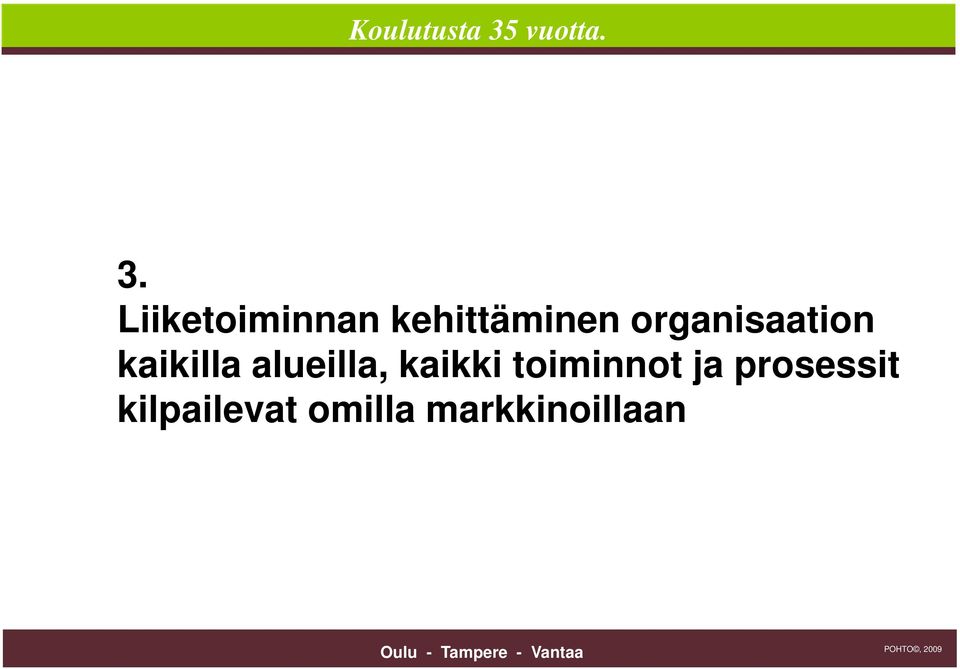 Koulutusta 35 vuotta.

3.
Liiketoiminnan kehittäminen organisaation kaikilla alueilla, kaikki toiminnot ja prosessit kilpailevat omilla markkinoillaan

Oulu - Tampere - Vantaa

POHTO©, 2009